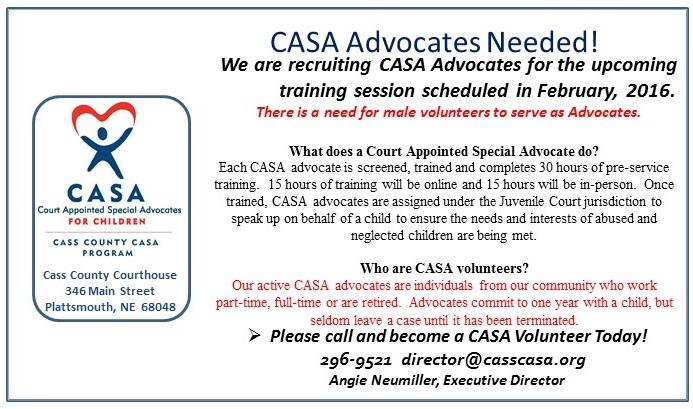 CASA Advocates Needed!

We are recruiting CASA Advocates for the upcoming training session scheduled in February, 2016.

There is a need for male volunteers to serve as Advocates.

CASA
Court Appointed Special Advocates
FOR CHILDREN

CASS COUNTY CASA PROGRAM

Cass County Courthouse
346 Main Street
Plattsmouth, NE 68048

What does a Court Appointed Special Advocate do?
Each CASA advocate is screened, trained and completes 30 hours of pre-service training. 15 hours of training will be online and 15 hours will be in-person. Once trained, CASA advocates are assigned under the Juvenile Court jurisdiction to speak up on behalf of a child to ensure the needs and interests of abused and neglected children are being met.

Who are CASA volunteers?
Our active CASA advocates are individuals from our community who work part-time, full-time or are retired. Advocates commit to one year with a child, but seldom leave a case until it has been terminated.

➢ Please call and become a CASA Volunteer Today!

296-9521 director@casscasa.org

Angie Neumiller, Executive Director